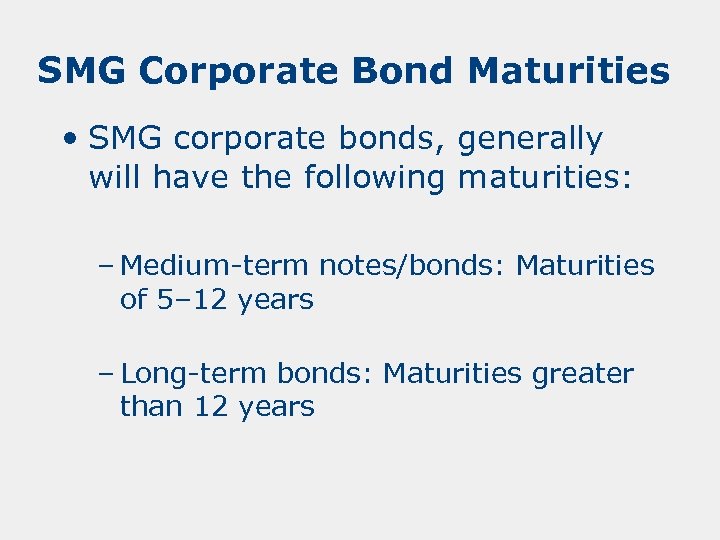 SMG Corporate Bond Maturities

• SMG corporate bonds, generally will have the following maturities:

– Medium-term notes/bonds: Maturities of 5–12 years

– Long-term bonds: Maturities greater than 12 years